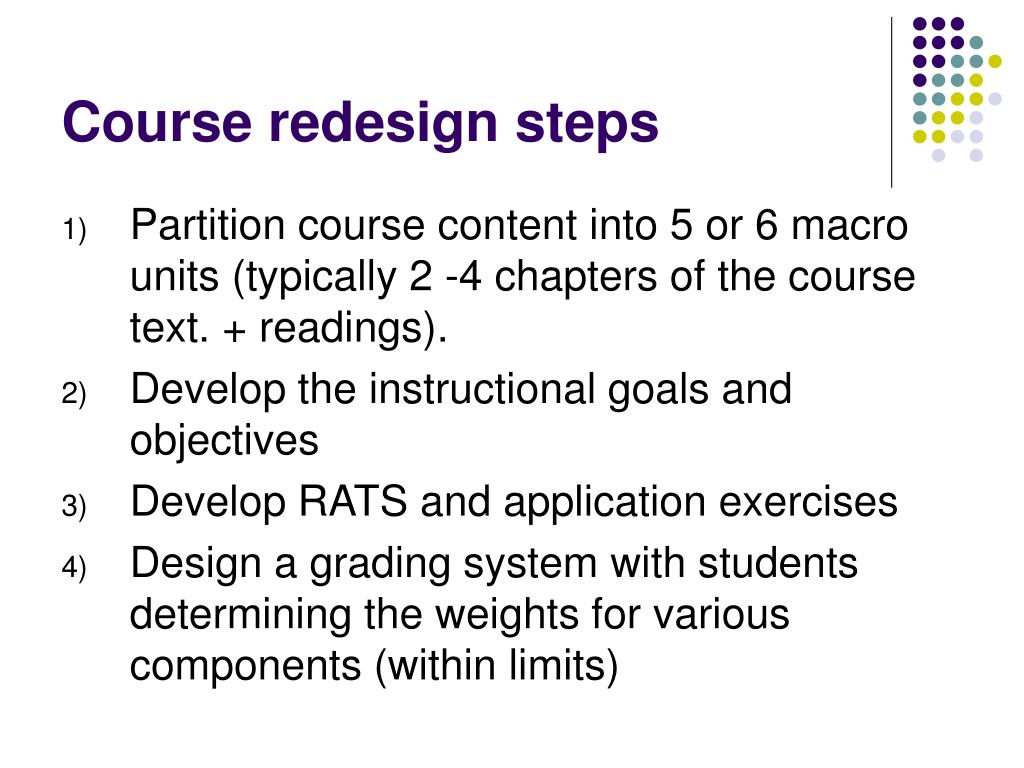 Course redesign steps

1) Partition course content into 5 or 6 macro units (typically 2 -4 chapters of the course text. + readings).

2) Develop the instructional goals and objectives

3) Develop RATS and application exercises

4) Design a grading system with students determining the weights for various components (within limits)